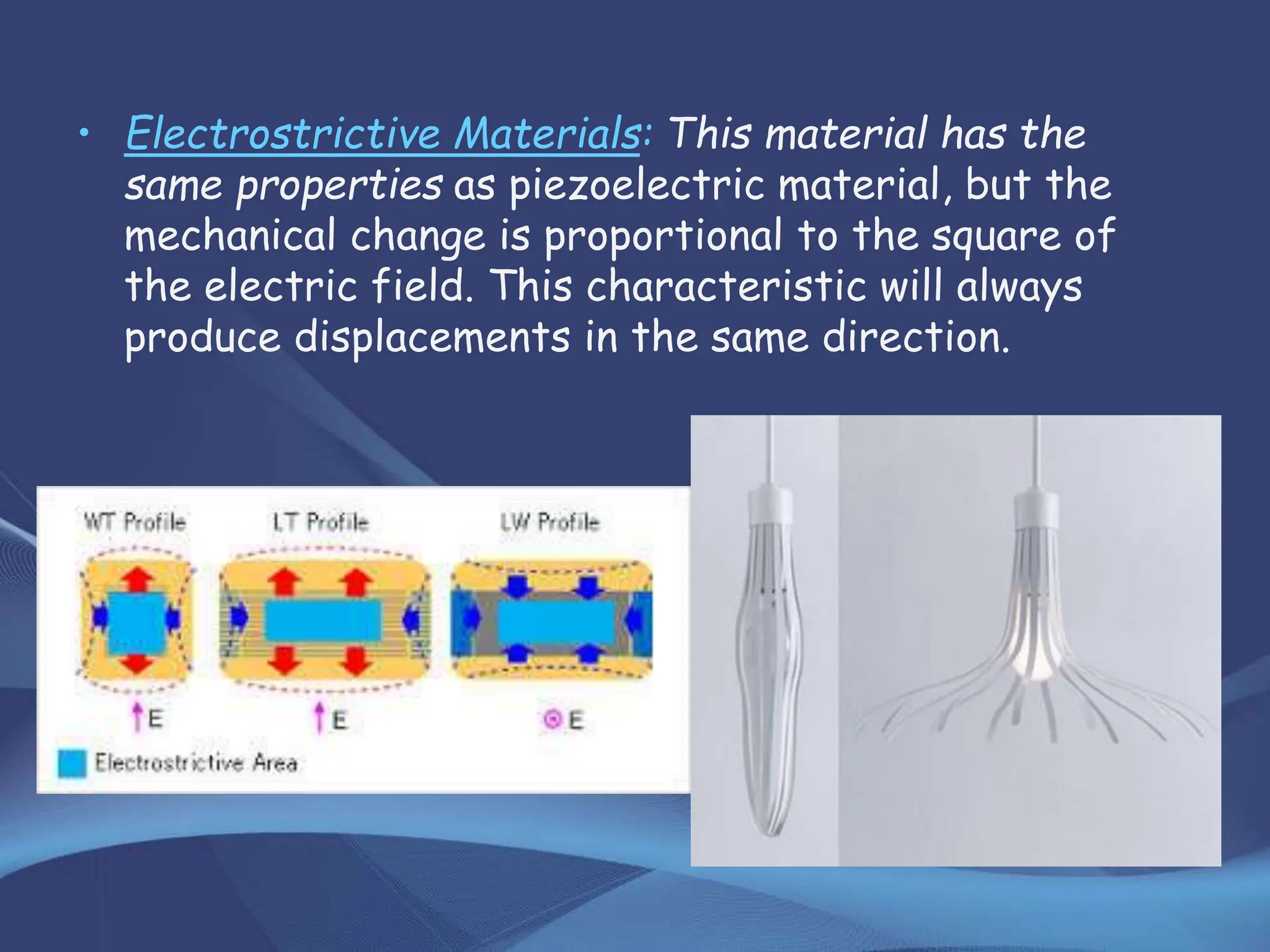 • Electrostrictive Materials: This material has the same properties as piezoelectric material, but the mechanical change is proportional to the square of the electric field. This characteristic will always produce displacements in the same direction.

WT Profile

LT Profile

LW Profile

E

E

E

Electrostrictive Area